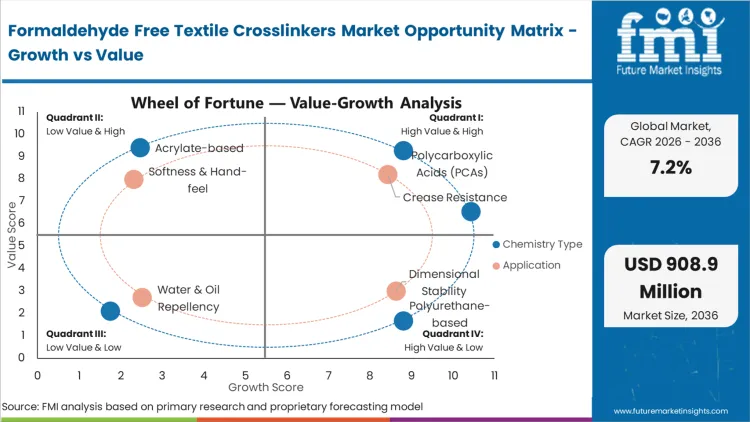 Formaldehyde Free Textile Crosslinkers Market Opportunity Matrix - Growth vs Value

fmi
Future Market Insights

Wheel of Fortune — Value-Growth Analysis

Quadrant II:
Low Value & High

Quadrant I:
High Value & High

Quadrant III:
Low Value & Low

Quadrant IV:
High Value & Low

Acrylate-based
Softness & Hand-feel
Polycarboxylic Acids (PCAs)
Crease Resistance
Water & Oil Repellency
Dimensional Stability
Polyurethane-based

Chemistry Type
Application

Value Score
11
10
9
8
7
6
5
4
3
2
1
0

0 1 2 3 4 5 6 7 8 9 10 11
Growth Score

Global Market, CAGR 2026 - 2036
7.2%

USD 908.9 Million
Market Size, 2036

Source: FMI analysis based on primary research and proprietary forecasting model

www.futuremarketinsights.com